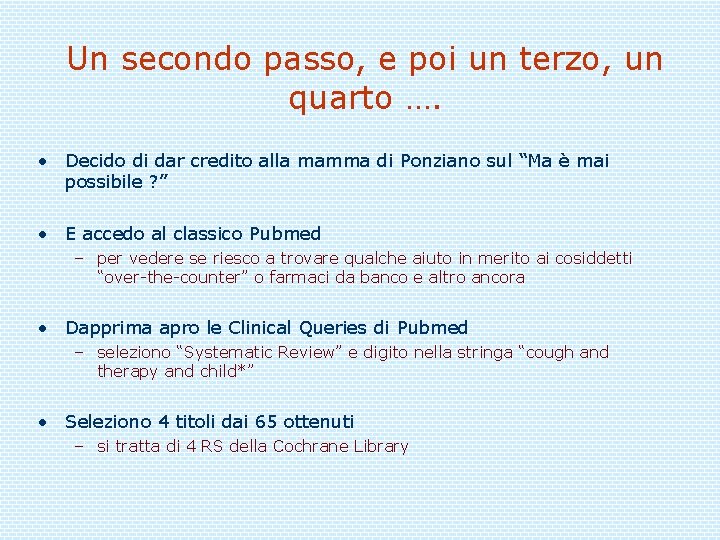 Un secondo passo, e poi un terzo, un quarto ….

• Decido di dar credito alla mamma di Ponziano sul “Ma è mai possibile ?”

• E accedo al classico Pubmed
– per vedere se riesco a trovare qualche aiuto in merito ai cosiddetti “over-the-counter” o farmaci da banco e altro ancora

• Dapprima apro le Clinical Queries di Pubmed
– seleziono “Systematic Review” e digito nella stringa “cough and therapy and child*”

• Seleziono 4 titoli dai 65 ottenuti
– si tratta di 4 RS della Cochrane Library